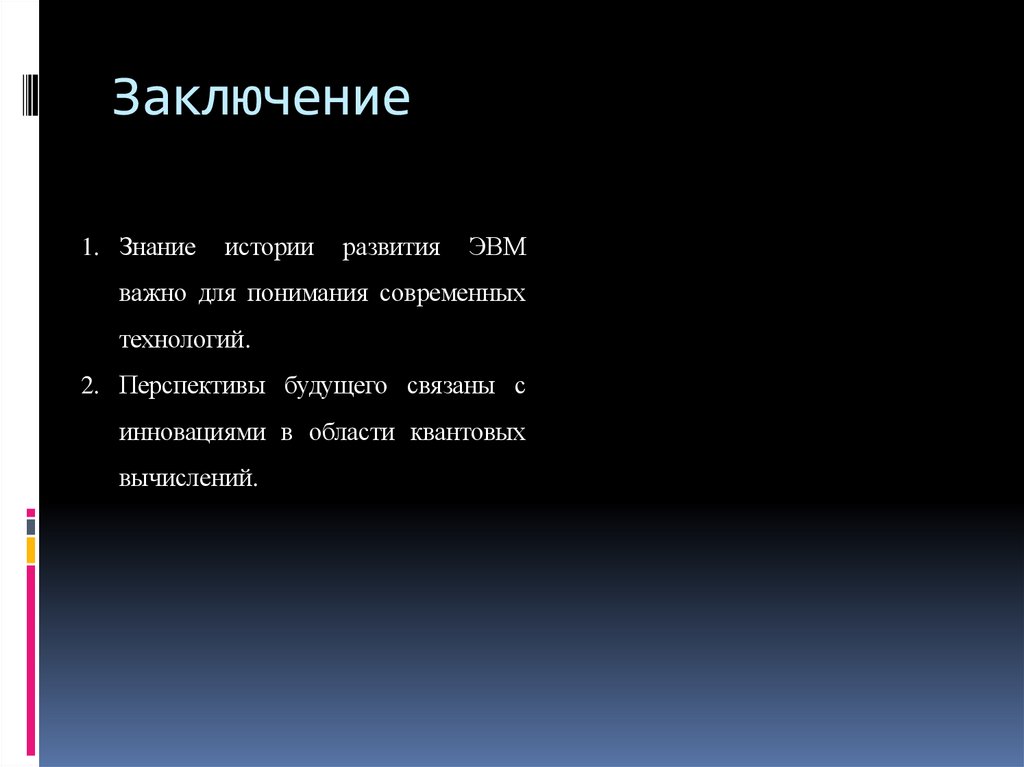 Заключение

1. Знание истории развития ЭВМ важно для понимания современных технологий.
2. Перспективы будущего связаны с инновациями в области квантовых вычислений.